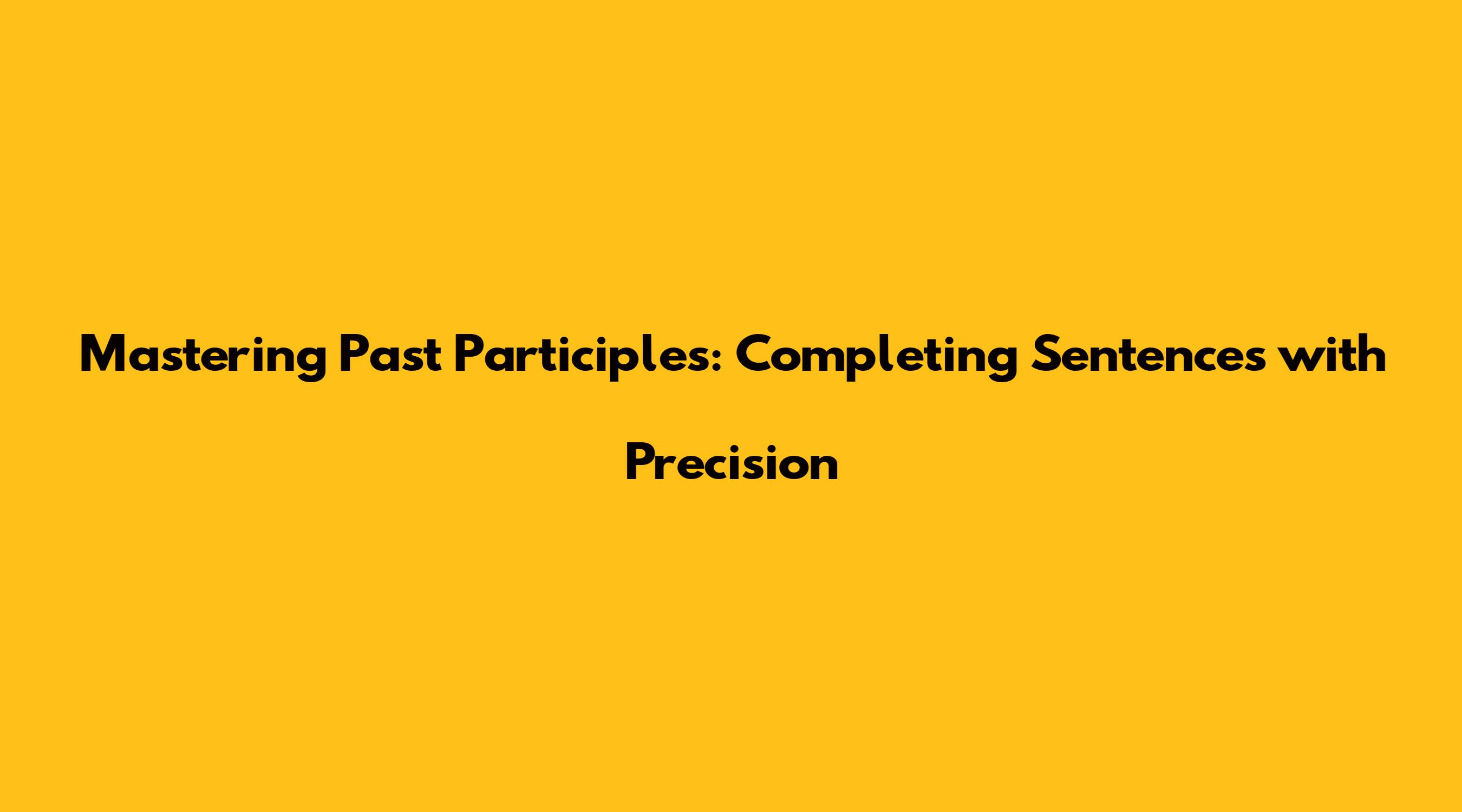 Mastering Past Participles: Completing Sentences with Precision